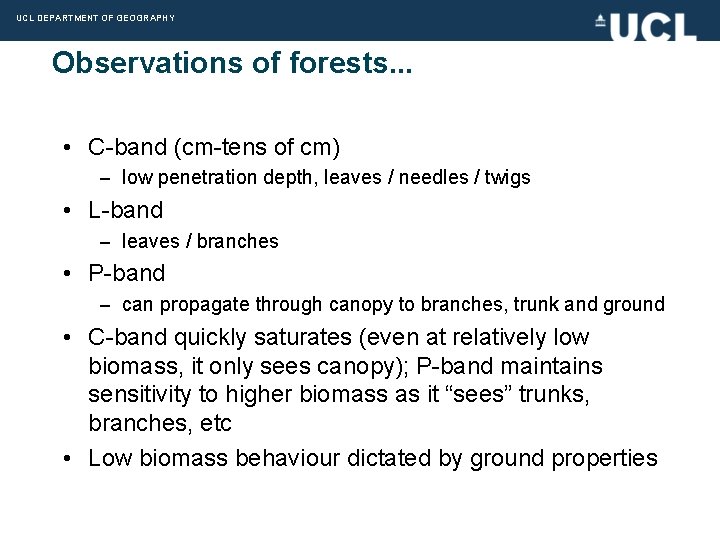 UCL DEPARTMENT OF GEOGRAPHY

UCL

Observations of forests...

• C-band (cm-tens of cm)
– low penetration depth, leaves / needles / twigs
• L-band
– leaves / branches
• P-band
– can propagate through canopy to branches, trunk and ground
• C-band quickly saturates (even at relatively low biomass, it only sees canopy); P-band maintains sensitivity to higher biomass as it “sees” trunks, branches, etc
• Low biomass behaviour dictated by ground properties